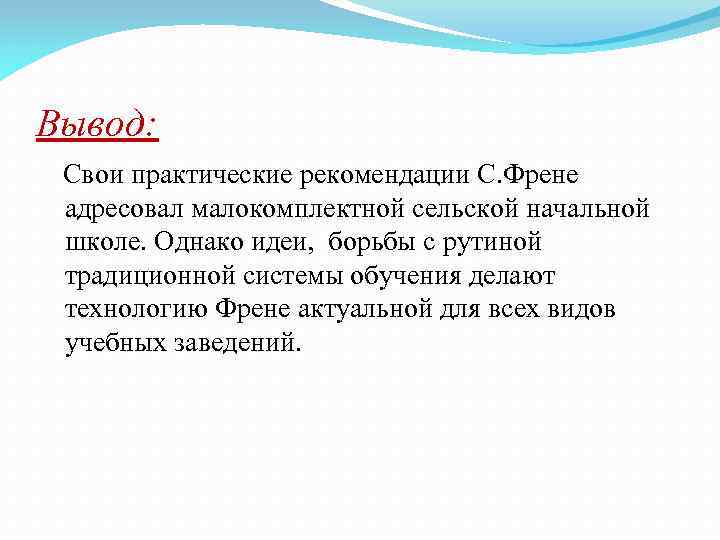 Вывод:

Свои практические рекомендации С.Френе адресовал малокомплектной сельской начальной школе. Однако идеи, борьбы с рутиной традиционной системы обучения делают технологию Френе актуальной для всех видов учебных заведений.